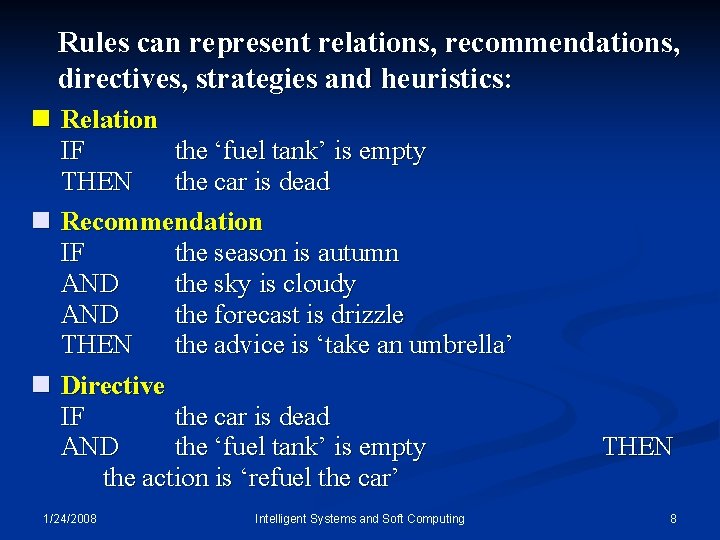 Rules can represent relations, recommendations, directives, strategies and heuristics:

Relation
IF the ‘fuel tank’ is empty
THEN the car is dead

Recommendation
IF the season is autumn
AND the sky is cloudy
AND the forecast is drizzle
THEN the advice is ‘take an umbrella’

Directive
IF the car is dead
AND the ‘fuel tank’ is empty THEN the action is ‘refuel the car’

1/24/2008 Intelligent Systems and Soft Computing 8